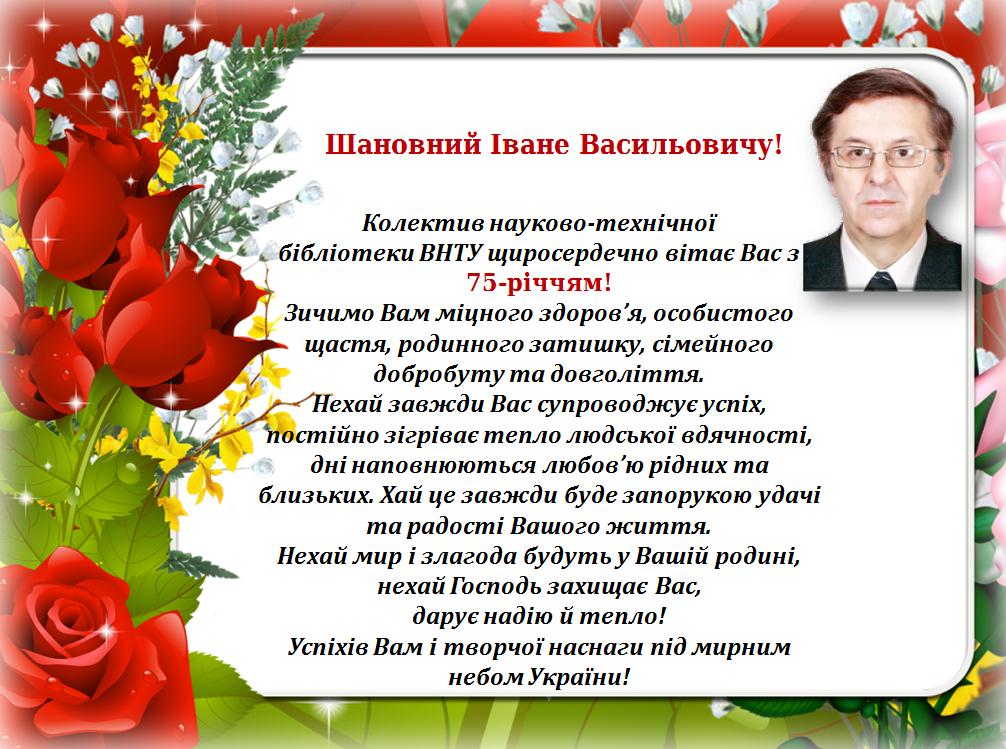 Шановний Іване Васильовичу!

Колектив науково-технічної бібліотеки ВНТУ щиросердечно вітає Вас з 75-річчям!

Зичимо Вам міцного здоров'я, особистого щастя, родинного затишку, сімейного добробуту та довголіття.

Нехай завжди Вас супроводжує успіх, постійно зігріває тепло людської вдячності, дні наповнюються любов'ю рідних та близьких. Хай це завжди буде запорукою удачі та радості Вашого життя.

Нехай мир і злагода будуть у Вашій родині, нехай Господь захищає Вас, дарує надію й тепло!

Успіхів Вам і творчої наснаги під мирним небом України!